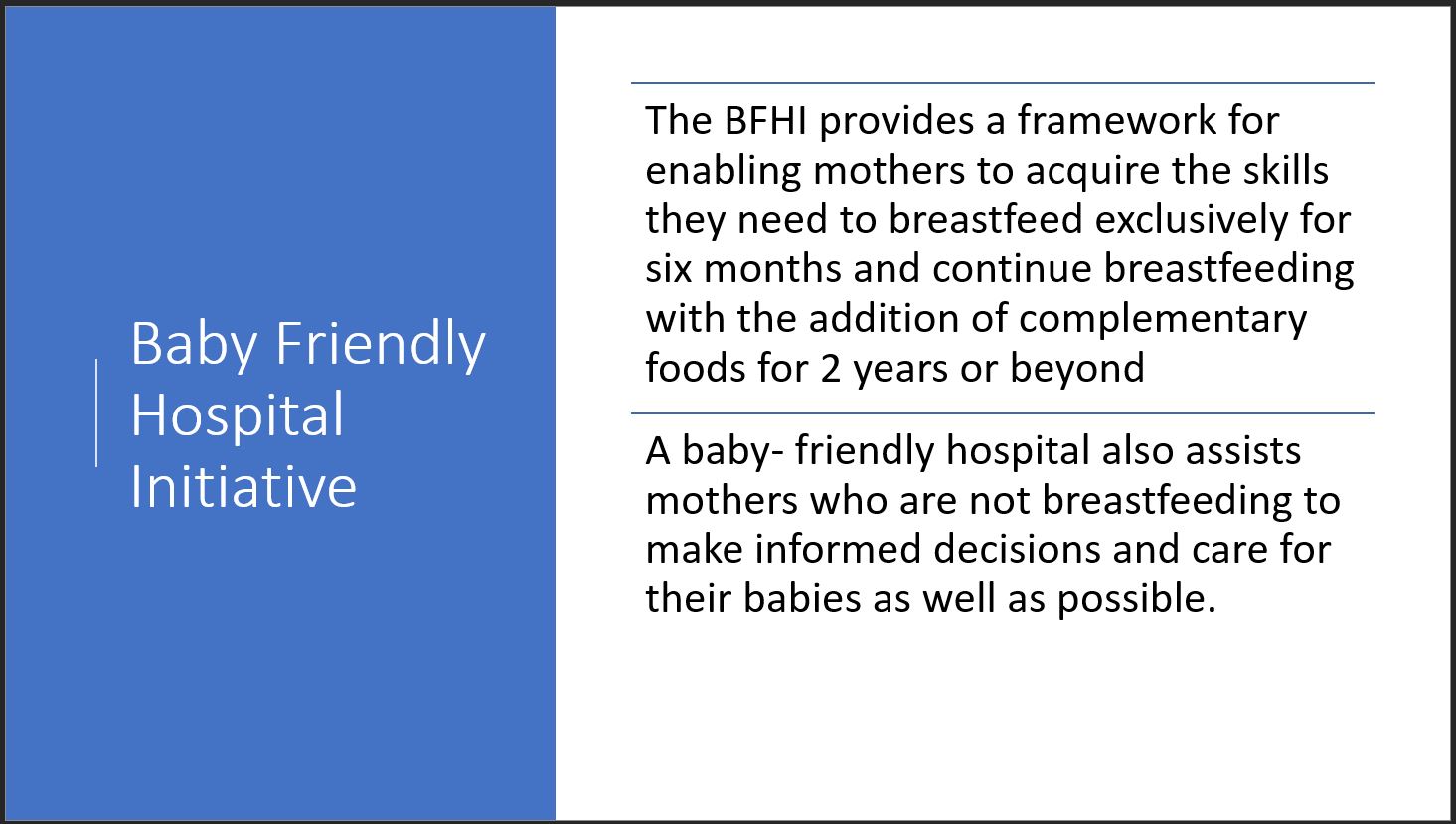 Baby Friendly Hospital Initiative

The BFHI provides a framework for enabling mothers to acquire the skills they need to breastfeed exclusively for six months and continue breastfeeding with the addition of complementary foods for 2 years or beyond

A baby- friendly hospital also assists mothers who are not breastfeeding to make informed decisions and care for their babies as well as possible.